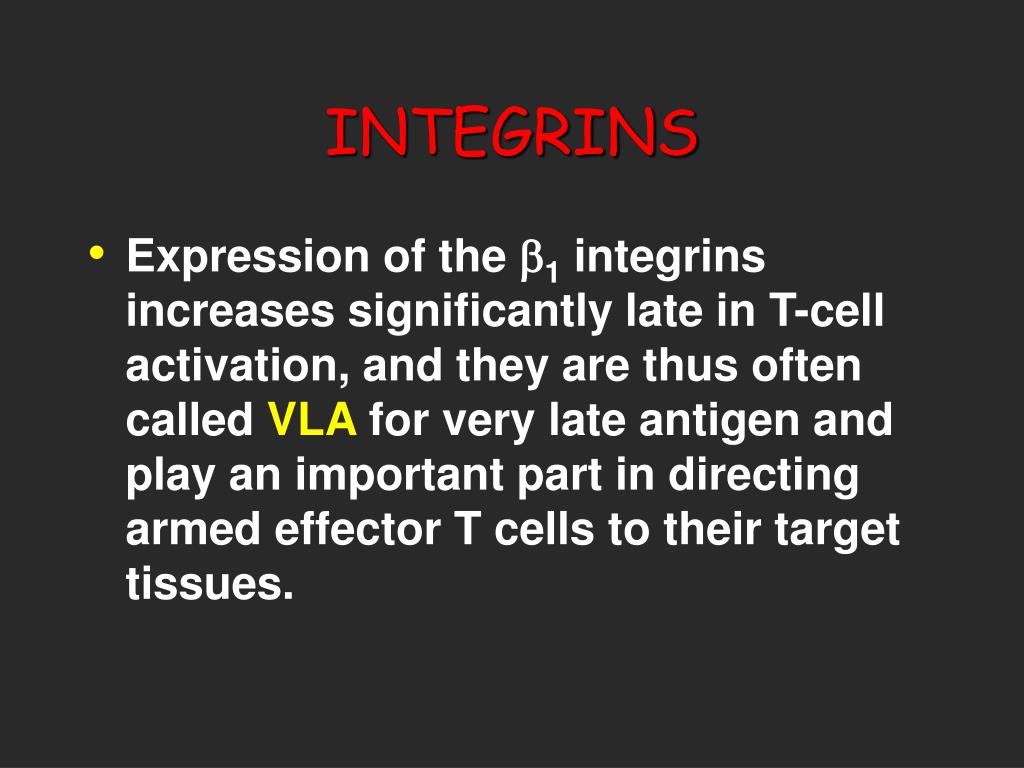 INTEGRINS

• Expression of the $\beta_1$ integrins increases significantly late in T-cell activation, and they are thus often called VLA for very late antigen and play an important part in directing armed effector T cells to their target tissues.